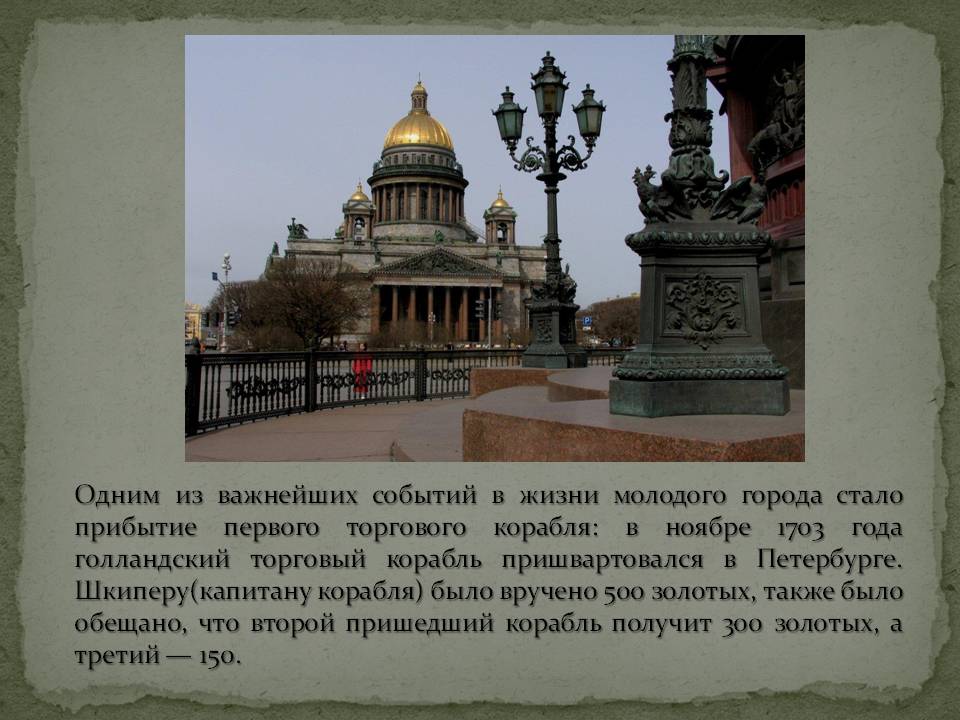 Одним из важнейших событий в жизни молодого города стало прибытие первого торгового корабля: в ноябре 1703 года голландский торговый корабль пришвартовался в Петербурге. Шкиперу(капитану корабля) было вручено 500 золотых, также было обещано, что второй пришедший корабль получит 300 золотых, а третий — 150.